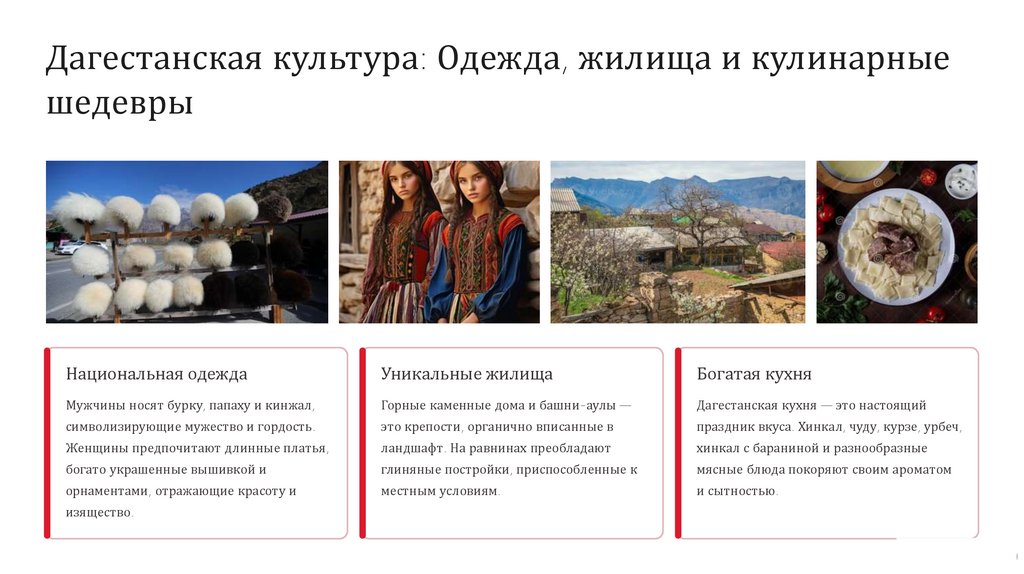 Дагестанская культура: Одежда, жилища и кулинарные шедевры

Национальная одежда

Мужчины носят бурку, папаху и кинжал, символизирующие мужество и гордость. Женщины предпочитают длинные платья, богато украшенные вышивкой и орнаментами, отражающие красоту и изящество.

Уникальные жилища

Горные каменные дома и башни-аулы — это крепости, органично вписанные в ландшафт. На равнинах преобладают глиняные постройки, приспособленные к местным условиям.

Богатая кухня

Дагестанская кухня — это настоящий праздник вкуса. Хинкал, чуду, курзе, урбеч, хинкал с бараниной и разнообразные мясные блюда покоряют своим ароматом и сытностью.